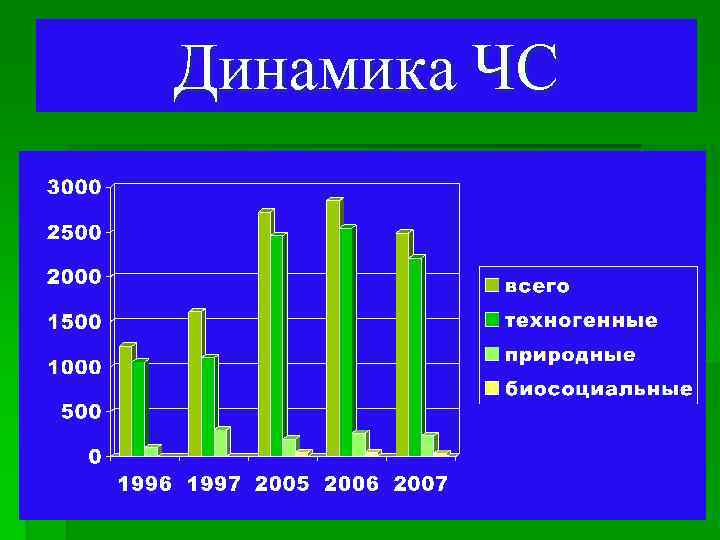 Динамика ЧС

3000
2500
2000
1500
1000
500
0

1996 1997 2005 2006 2007

всего
техногенные
природные
биосоциальные